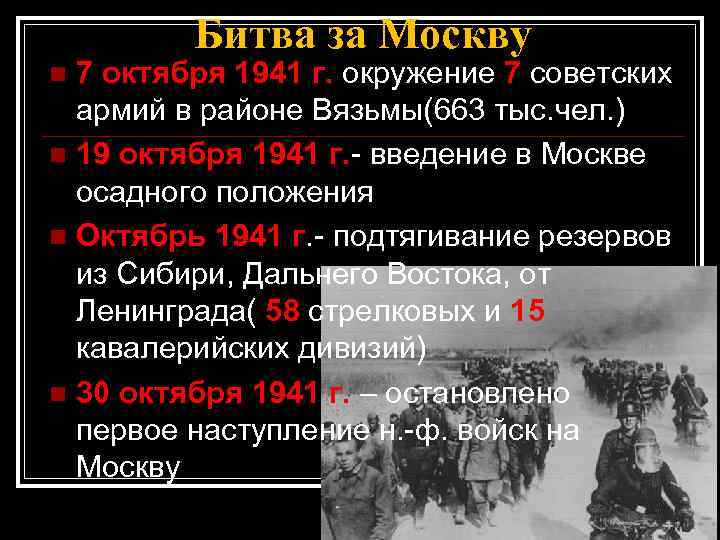 Битва за Москву

7 октября 1941 г. окружение 7 советских армий в районе Вязьмы(663 тыс.чел.)

19 октября 1941 г.- введение в Москве осадного положения

Октябрь 1941 г.- подтягивание резервов из Сибири, Дальнего Востока, от Ленинграда( 58 стрелковых и 15 кавалерийских дивизий)

30 октября 1941 г. – остановлено первое наступление н.-ф. войск на Москву